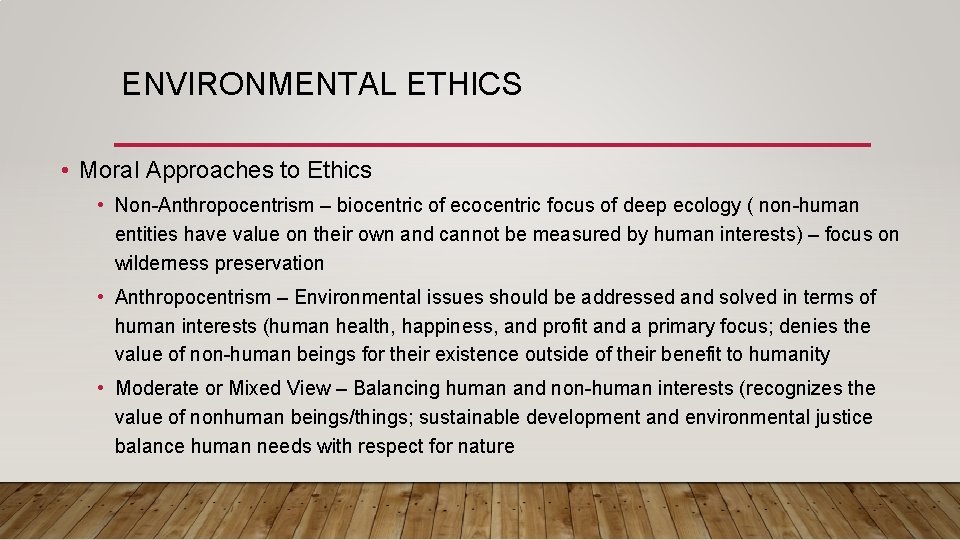 ENVIRONMENTAL ETHICS

• Moral Approaches to Ethics

• Non-Anthropocentrism – biocentric of ecocentric focus of deep ecology ( non-human entities have value on their own and cannot be measured by human interests) – focus on wilderness preservation

• Anthropocentrism – Environmental issues should be addressed and solved in terms of human interests (human health, happiness, and profit and a primary focus; denies the value of non-human beings for their existence outside of their benefit to humanity

• Moderate or Mixed View – Balancing human and non-human interests (recognizes the value of nonhuman beings/things; sustainable development and environmental justice balance human needs with respect for nature